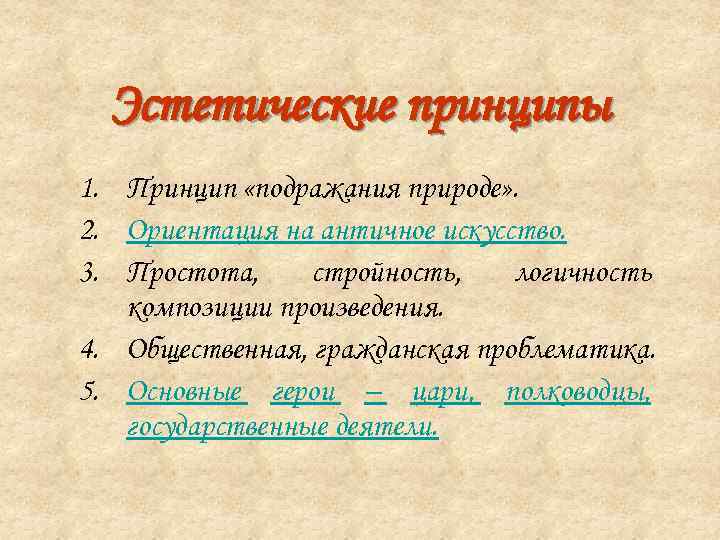 Эстетические принципы

1. Принцип «подражания природе».
2. Ориентация на античное искусство.
3. Простота, стройность, логичность композиции произведения.
4. Общественная, гражданская проблематика.
5. Основные герои – цари, полководцы, государственные деятели.